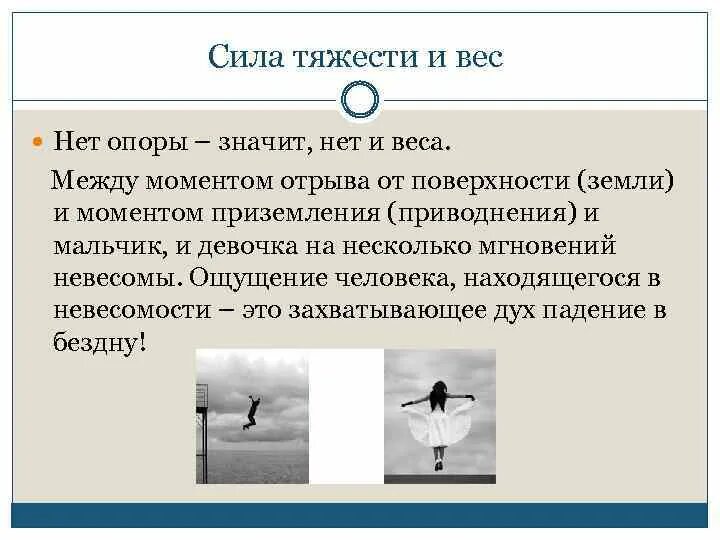 Сила тяжести и вес

Нет опоры – значит, нет и веса.

Между моментом отрыва от поверхности (земли) и моментом приземления (приводнения) и мальчик, и девочка на несколько мгновений невесомы. Ощущение человека, находящегося в невесомости – это захватывающее дух падение в бездну!